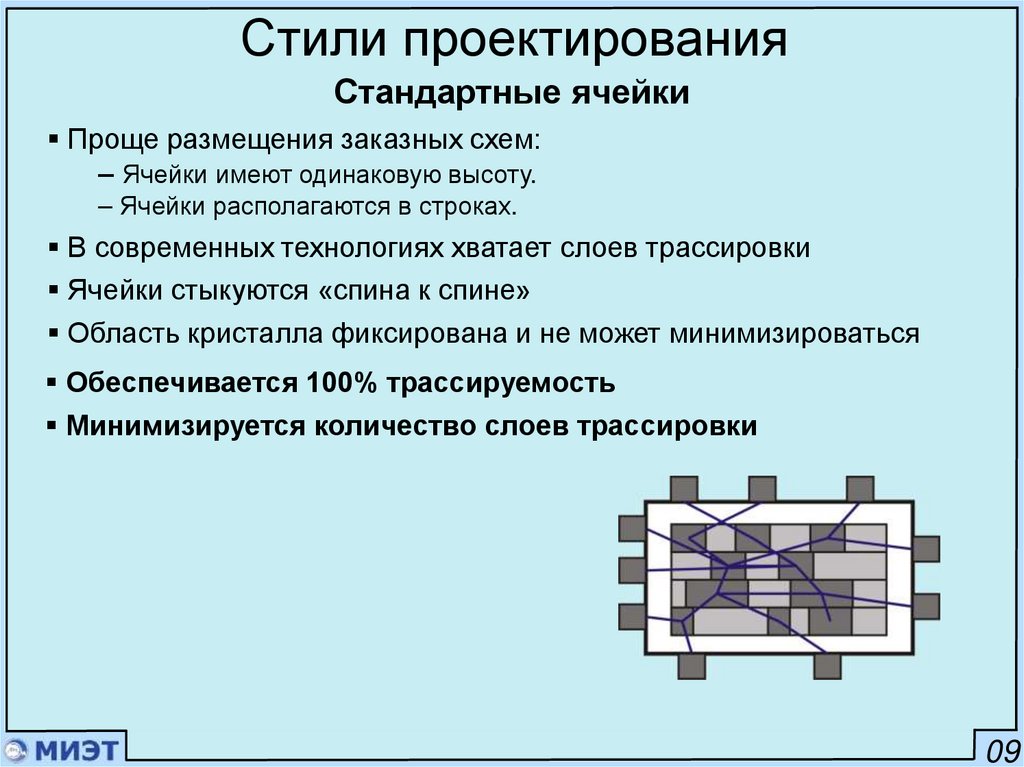 Стили проектирования

Стандартные ячейки

▪ Проще размещения заказных схем:
– Ячейки имеют одинаковую высоту.
– Ячейки располагаются в строках.

▪ В современных технологиях хватает слоев трассировки

▪ Ячейки стыкуются «спина к спине»

▪ Область кристалла фиксирована и не может минимизироваться

▪ Обеспечивается 100% трассируемость

▪ Минимизируется количество слоев трассировки

МИЭТ

09